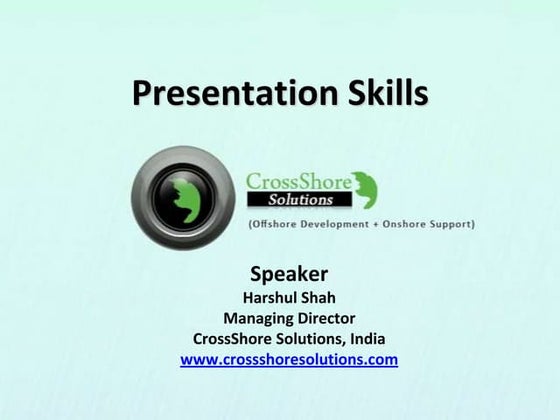 Presentation Skills

CrossShore
Solutions
(Offshore Development + Onshore Support)

Speaker
Harshul Shah
Managing Director
CrossShore Solutions, India
www.crossshoresolutions.com